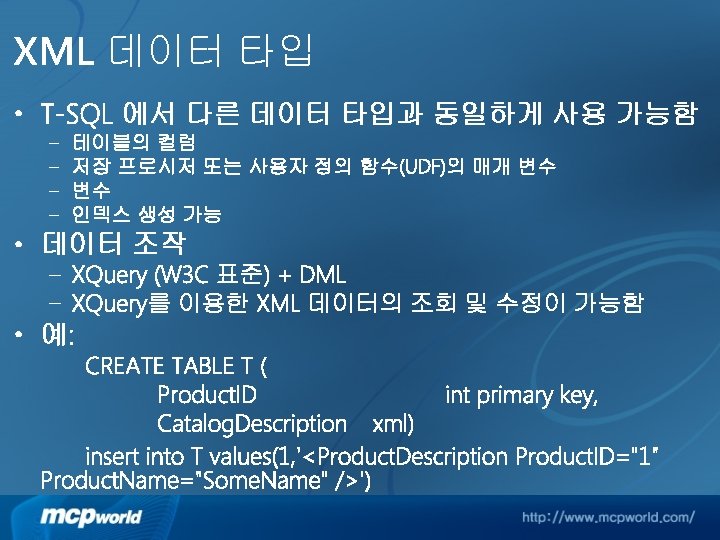 XML 데이터 타입

• T-SQL 에서 다른 데이터 타입과 동일하게 사용 가능함
– 테이블의 컬럼
– 저장 프로시저 또는 사용자 정의 함수(UDF)의 매개 변수
– 변수
– 인덱스 생성 가능

• 데이터 조작
– XQuery (W3C 표준) + DML
– XQuery를 이용한 XML 데이터의 조회 및 수정이 가능함

• 예:
CREATE TABLE T (
ProductID int primary key,
CatalogDescription xml)
insert into T values(1,'<ProductDescription ProductID="1" ProductName="SomeName" />')

mcpworld

http://www.mcpworld.com/